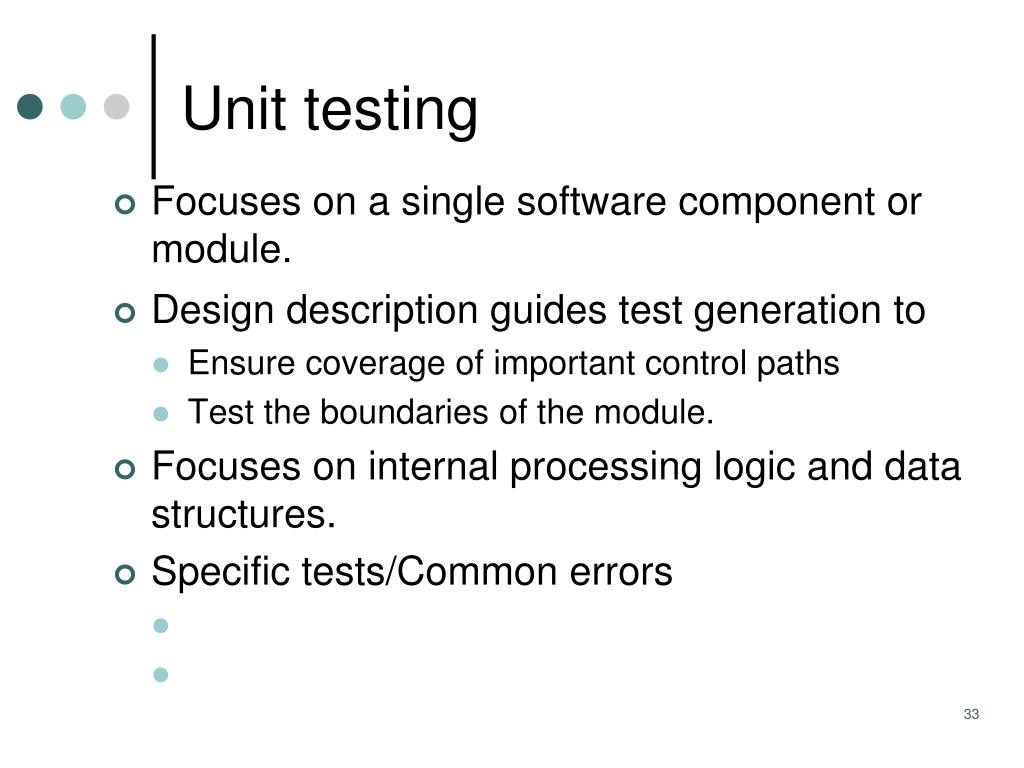 Unit testing

Focuses on a single software component or module.

Design description guides test generation to

Ensure coverage of important control paths

Test the boundaries of the module.

Focuses on internal processing logic and data structures.

Specific tests/Common errors

33